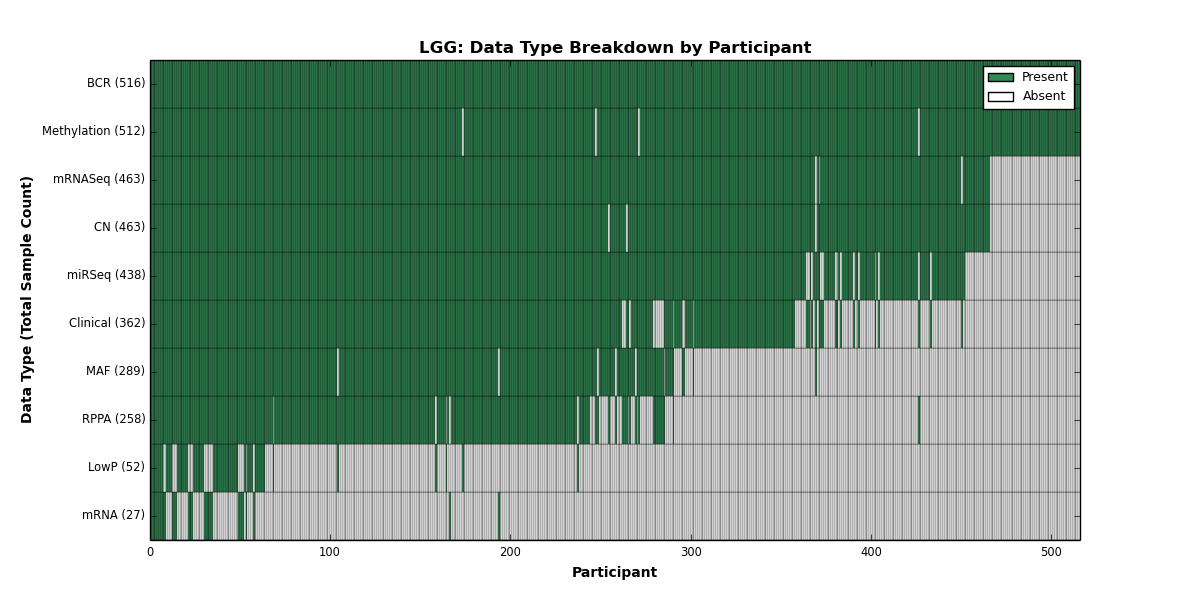 LGG: Data Type Breakdown by Participant

Present
Absent

Data Type (Total Sample Count)

BCR (516)
Methylation (512)
mRNASeq (463)
CN (463)
miRSeq (438)
Clinical (362)
MAF (289)
RPPA (258)
LowP (52)
mRNA (27)

0
100
200
300
400
500

Participant